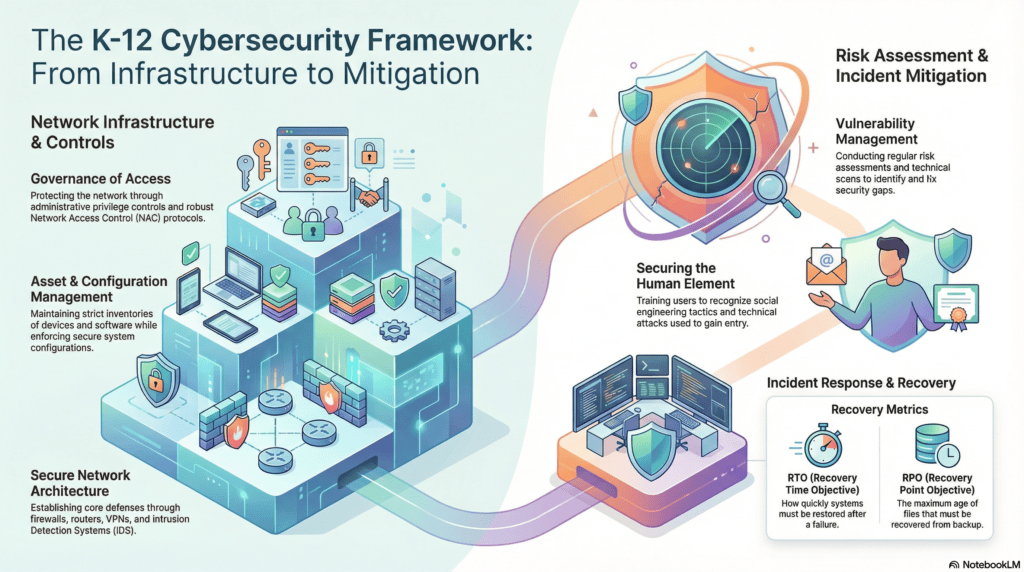 The K-12 Cybersecurity Framework: From Infrastructure to Mitigation

Network Infrastructure & Controls

Governance of Access

Protecting the network through administrative privilege controls and robust Network Access Control (NAC) protocols.

Asset & Configuration Management

Maintaining strict inventories of devices and software while enforcing secure system configurations.

Secure Network Architecture

Establishing core defenses through firewalls, routers, VPNs, and intrusion Detection Systems (IDS).

Risk Assessment & Incident Mitigation

Vulnerability Management

Conducting regular risk assessments and technical scens to identify and fix security gaps.

Securing the Human Element

Training users to recognize social engineering tactics and technical attacks used to gain entry.

Incident Response & Recovery

Recovery Metrics

RTO (Recovery Time Objective)

How quickly systems must be restored after a failure.

RPO (Recovery Point Objective)

The maximum age of files that must be recovered from backup.

NotebookLM